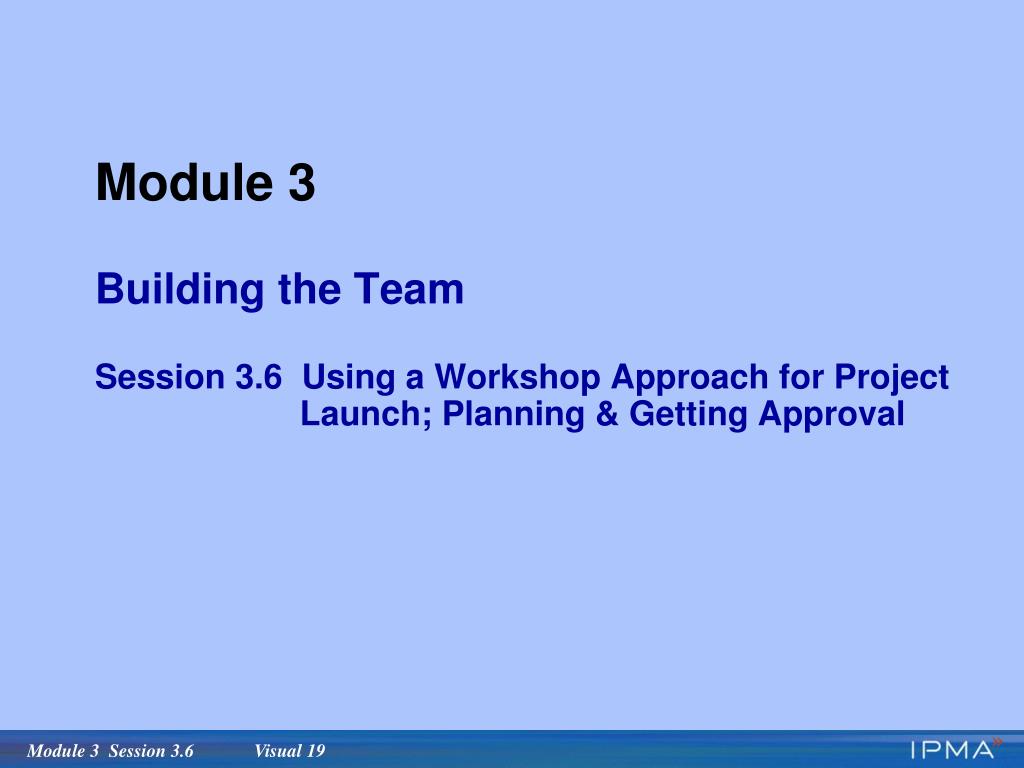 Module 3

Building the Team

Session 3.6 Using a Workshop Approach for Project Launch; Planning & Getting Approval

Module 3 Session 3.6 Visual 19

IPMA